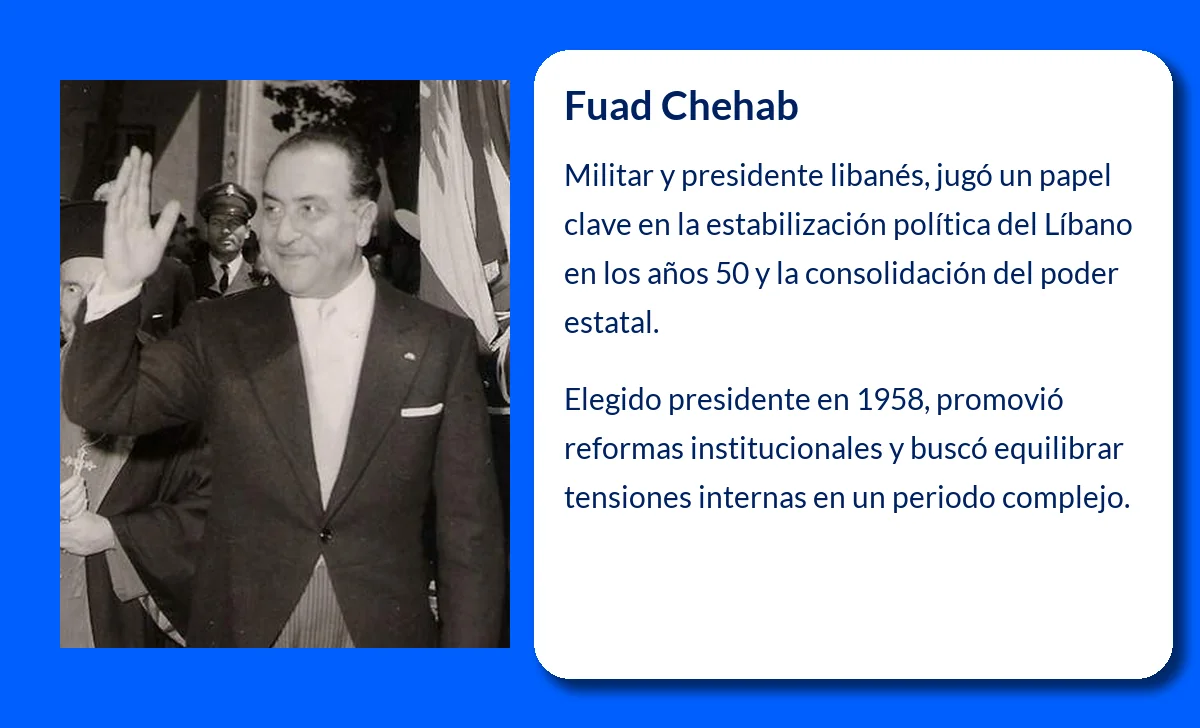 Fuad Chehab

Militar y presidente libanés, jugó un papel clave en la estabilización política del Líbano en los años 50 y la consolidación del poder estatal.

Elegido presidente en 1958, promovió reformas institucionales y buscó equilibrar tensiones internas en un periodo complejo.